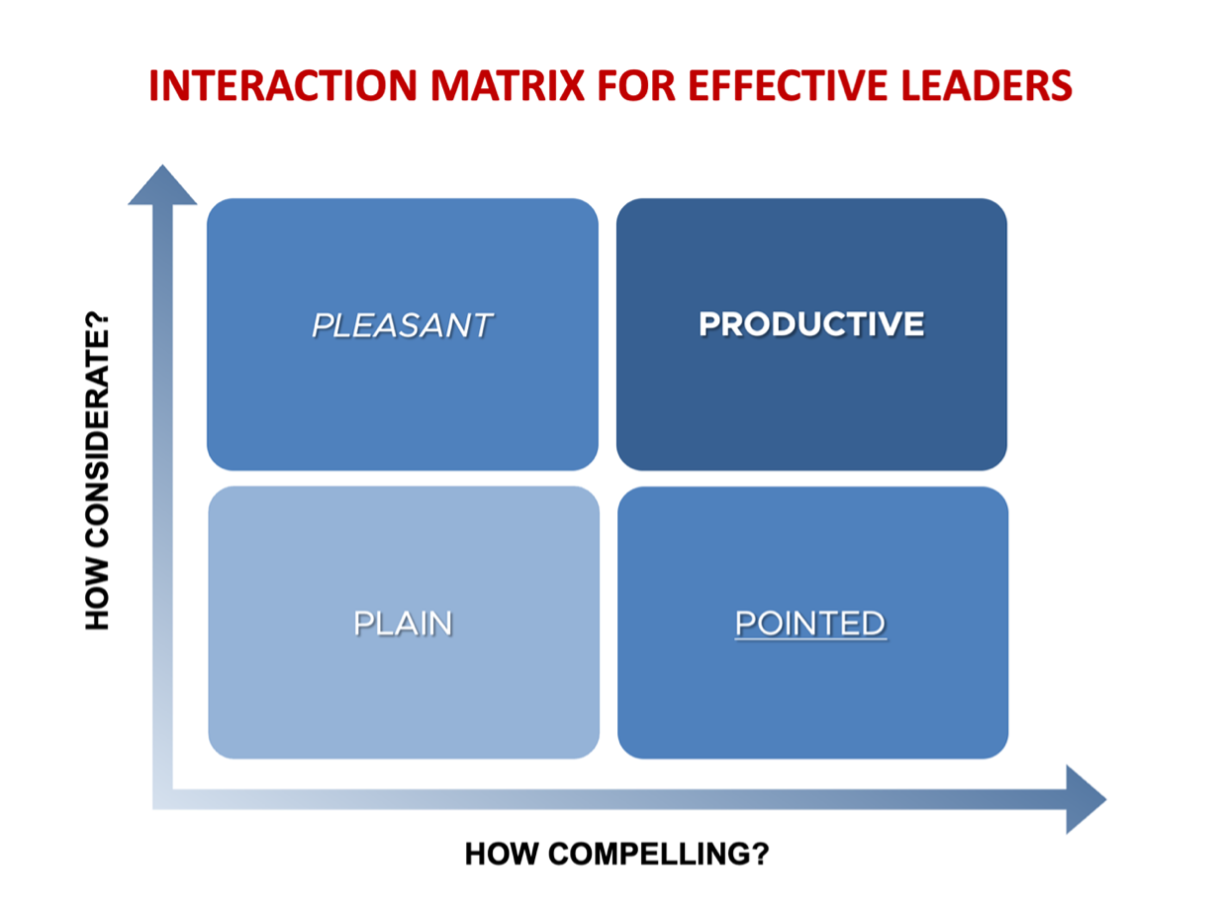 INTERACTION MATRIX FOR EFFECTIVE LEADERS

HOW CONSIDERATE?

PLEASANT

PRODUCTIVE

PLAIN

POINTED

HOW COMPELLING?